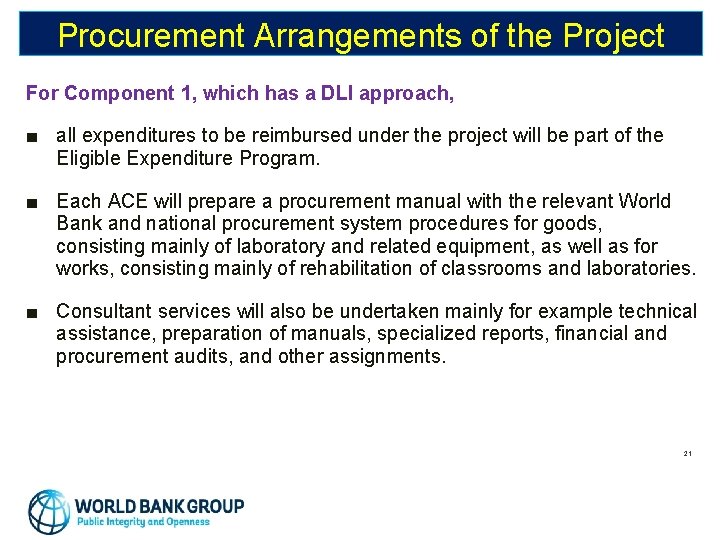 Procurement Arrangements of the Project

For Component 1, which has a DLI approach,

■ all expenditures to be reimbursed under the project will be part of the Eligible Expenditure Program.

■ Each ACE will prepare a procurement manual with the relevant World Bank and national procurement system procedures for goods, consisting mainly of laboratory and related equipment, as well as for works, consisting mainly of rehabilitation of classrooms and laboratories.

■ Consultant services will also be undertaken mainly for example technical assistance, preparation of manuals, specialized reports, financial and procurement audits, and other assignments.

21

WORLD BANK GROUP
Public Integrity and Openness